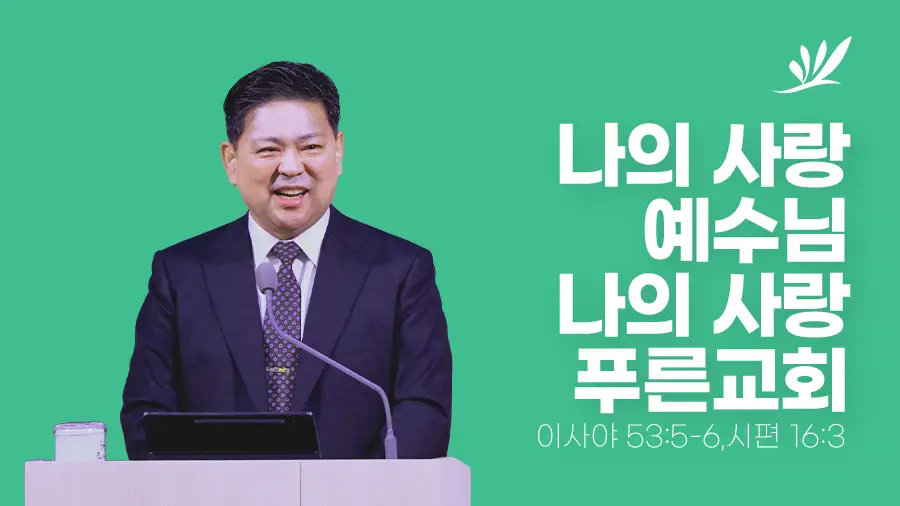 나의 사랑
예수님
나의 사랑
푸른교회

이사야 53:5-6,시편 16:3